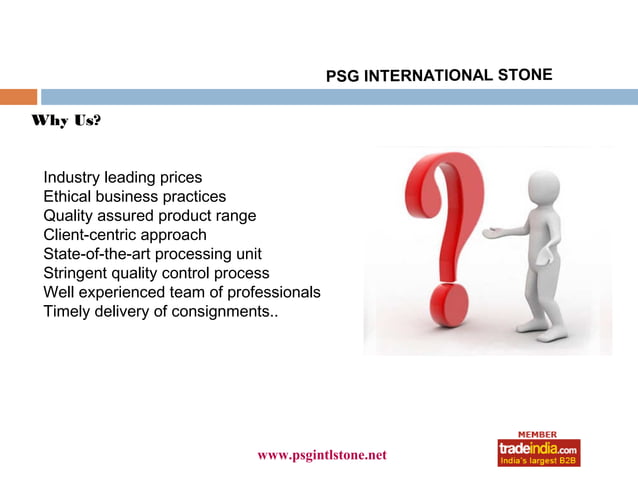 PSG INTERNATIONAL STONE

Why Us?

Industry leading prices
Ethical business practices
Quality assured product range
Client-centric approach
State-of-the-art processing unit
Stringent quality control process
Well experienced team of professionals
Timely delivery of consignments..

www.psgintlstone.net

MEMBER
tradeindia.com
India's largest B2B